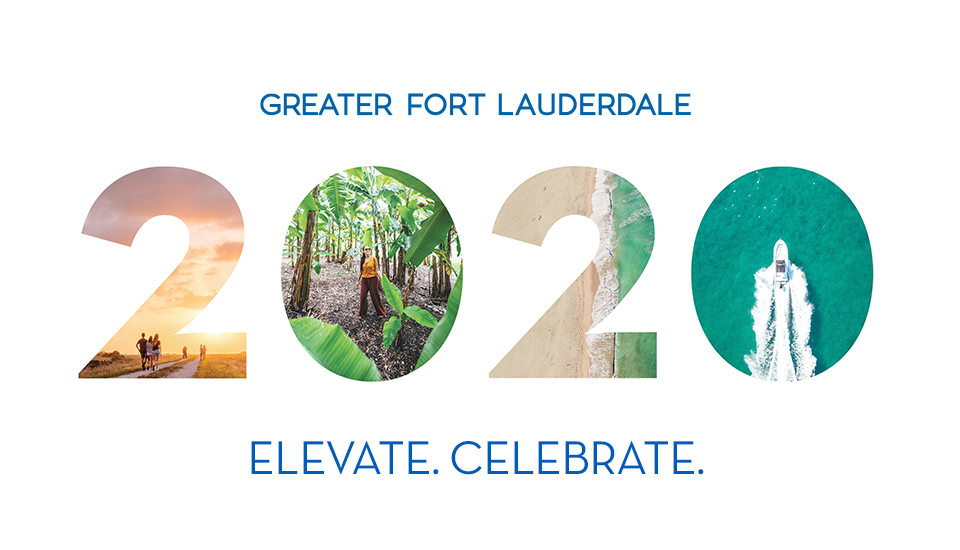 GREATER FORT LAUDERDALE

2020

ELEVATE. CELEBRATE.